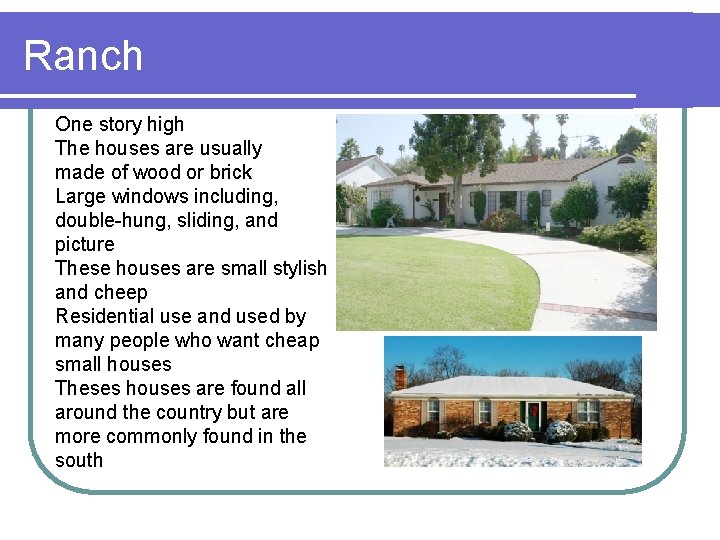 Ranch

One story high
The houses are usually made of wood or brick
Large windows including, double-hung, sliding, and picture
These houses are small stylish and cheep
Residential use and used by many people who want cheap small houses
Theses houses are found all around the country but are more commonly found in the south